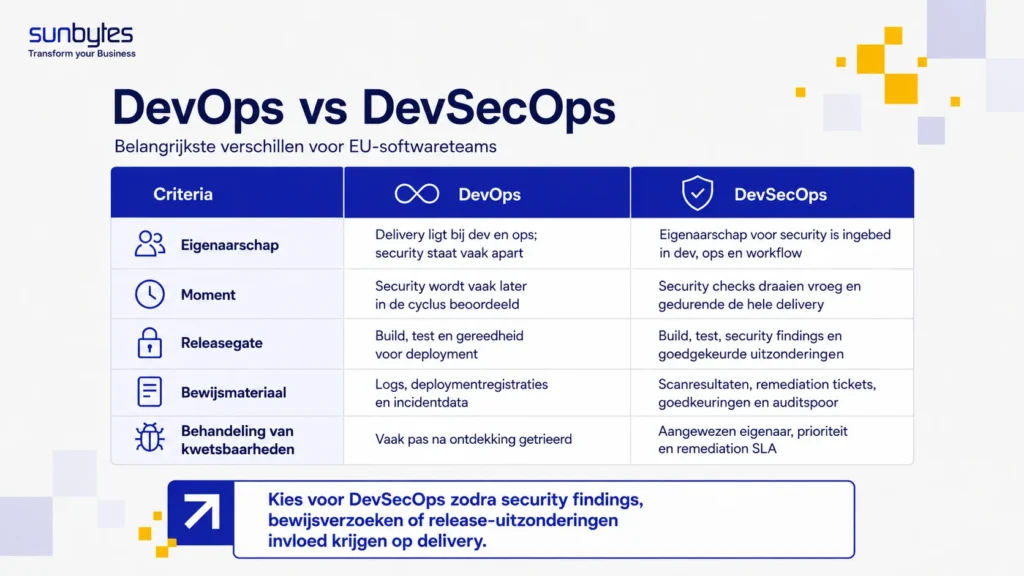 sunbytes
Transform your Business

DevOps vs DevSecOps

Belangrijkste verschillen voor EU-softwareteams

| Criteria | DevOps | DevSecOps |
|---|---|---|
| Eigenaarschap | Delivery ligt bij dev en ops; security staat vaak apart | Eigenaarschap voor security is ingebed in dev, ops en workflow |
| Moment | Security wordt vaak later in de cyclus beoordeeld | Security checks draaien vroeg en gedurende de hele delivery |
| Releasegate | Build, test en gereedheid voor deployment | Build, test, security findings en goedgekeurde uitzonderingen |
| Bewijsmateriaal | Logs, deploymentregistraties en incidentdata | Scanresultaten, remediation tickets, goedkeuringen en auditspoor |
| Behandeling van kwetsbaarheden | Vaak pas na ontdekking getrieerd | Aangewezen eigenaar, prioriteit en remediation SLA |

Kies voor DevSecOps zodra security findings, bewijsverzoeken of release-uitzonderingen invloed krijgen op delivery.